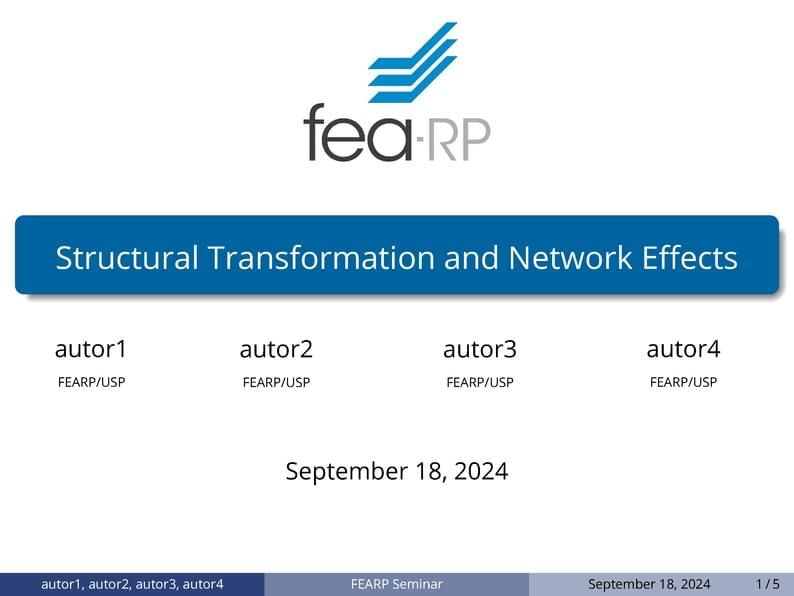 fea-RP

Structural Transformation and Network Effects

autor1
FEARP/USP

autor2
FEARP/USP

autor3
FEARP/USP

autor4
FEARP/USP

September 18, 2024

autor1, autor2, autor3, autor4 FEARP Seminar September 18, 2024 1 / 5